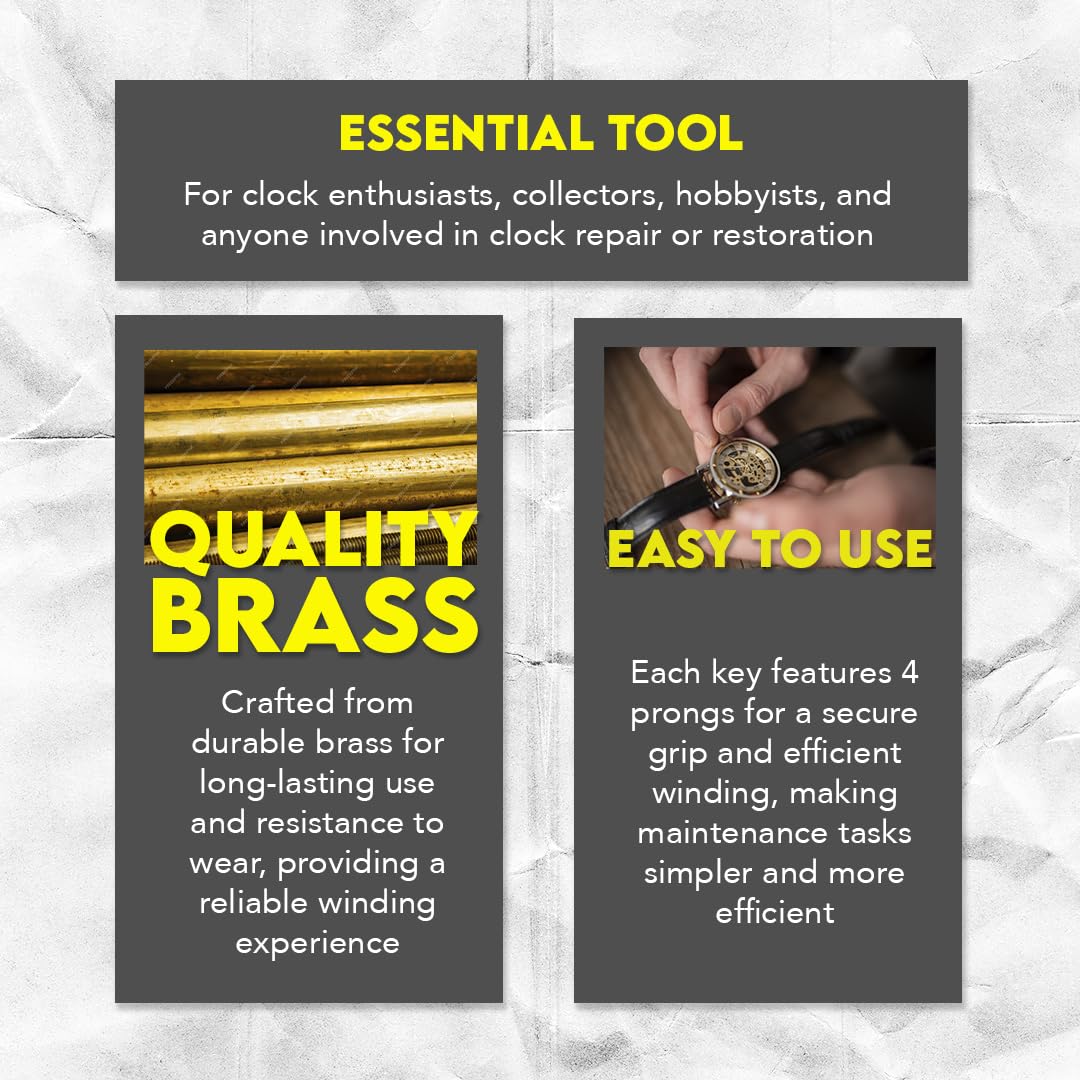 ESSENTIAL TOOL

For clock enthusiasts, collectors, hobbyists, and anyone involved in clock repair or restoration

QUALITY BRASS

Crafted from durable brass for long-lasting use and resistance to wear, providing a reliable winding experience

EASY TO USE

Each key features 4 prongs for a secure grip and efficient winding, making maintenance tasks simpler and more efficient